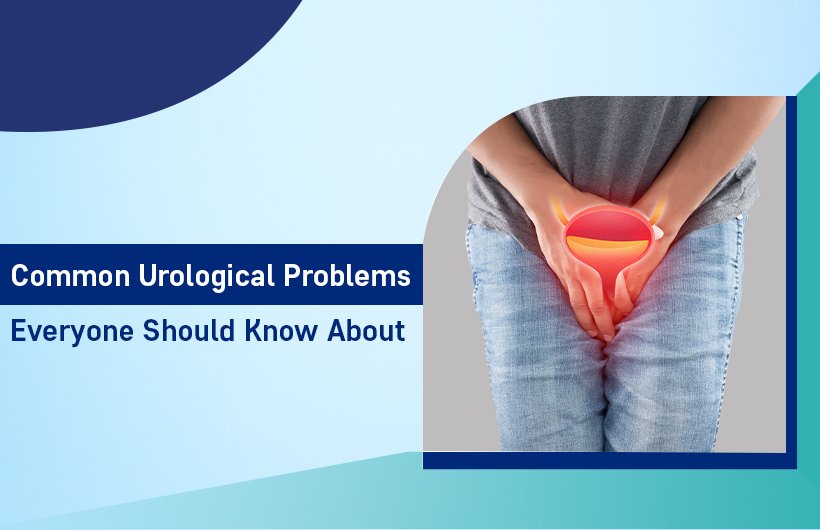 Common Urological Problems
Everyone Should Know About